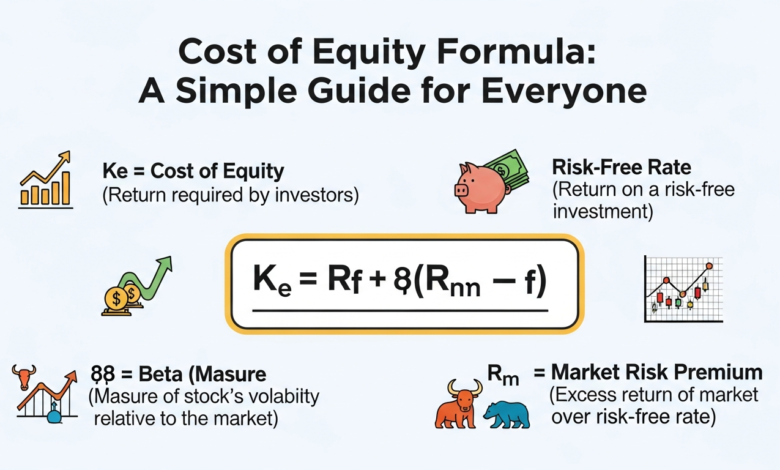 Cost of Equity Formula:
A Simple Guide for Everyone

Ke = Cost of Equity
(Return required by investors)

Risk-Free Rate
(Return on a risk-free investment)

$K_e = Rf + 8(R_{nn} - f)$

88 = Beta (Masure
(Masure of stock's volabiity relative to the market)

$R_m$ = Market Risk Premium
(Excess return of market over risk-free rate)